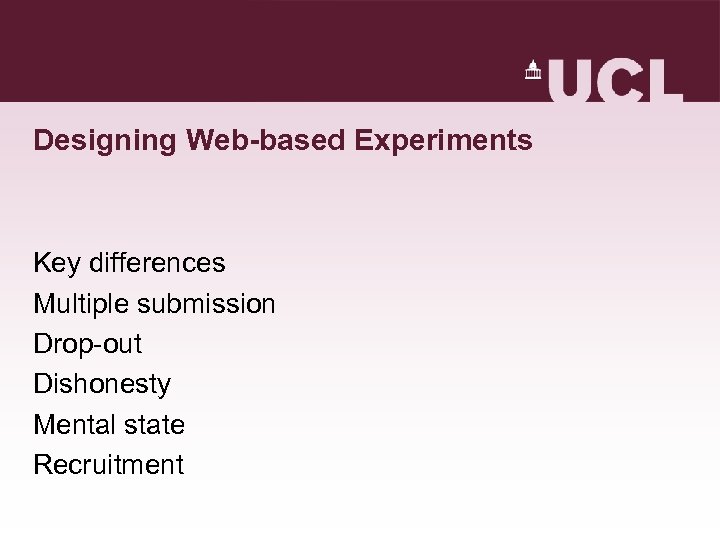 UCL

Designing Web-based Experiments

Key differences
Multiple submission
Drop-out
Dishonesty
Mental state
Recruitment